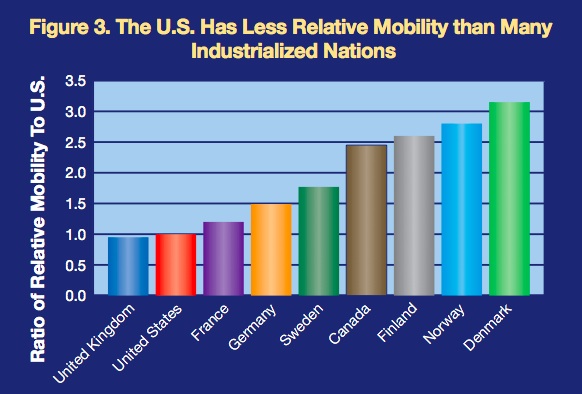 Figure 3. The U.S. Has Less Relative Mobility than Many Industrialized Nations

Ratio of Relative Mobility To U.S.

3.5
3.0
2.5
2.0
1.5
1.0
0.5
0.0

United Kingdom
United States
France
Germany
Sweden
Canada
Finland
Norway
Denmark